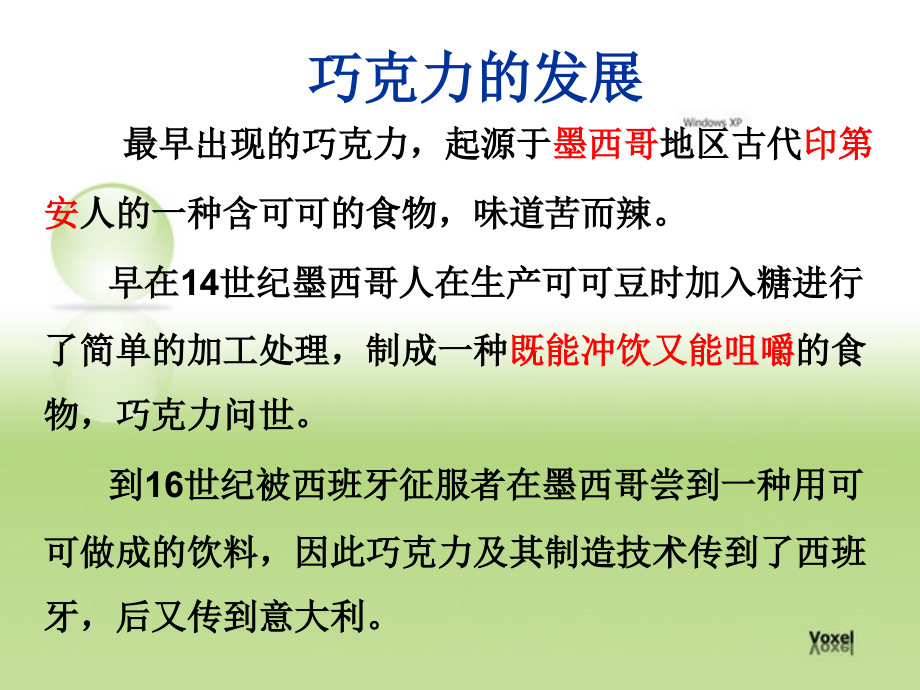 巧克力的发展

Windows XP

最早出现的巧克力，起源于墨西哥地区古代印第安人的一种含可可的食物，味道苦而辣。

早在14世纪墨西哥人在生产可可豆时加入糖进行了简单的加工处理，制成一种既能冲饮又能咀嚼的食物，巧克力问世。

到16世纪被西班牙征服者在墨西哥尝到一种用可可做成的饮料，因此巧克力及其制造技术传到了西班牙，后又传到意大利。

Voxel